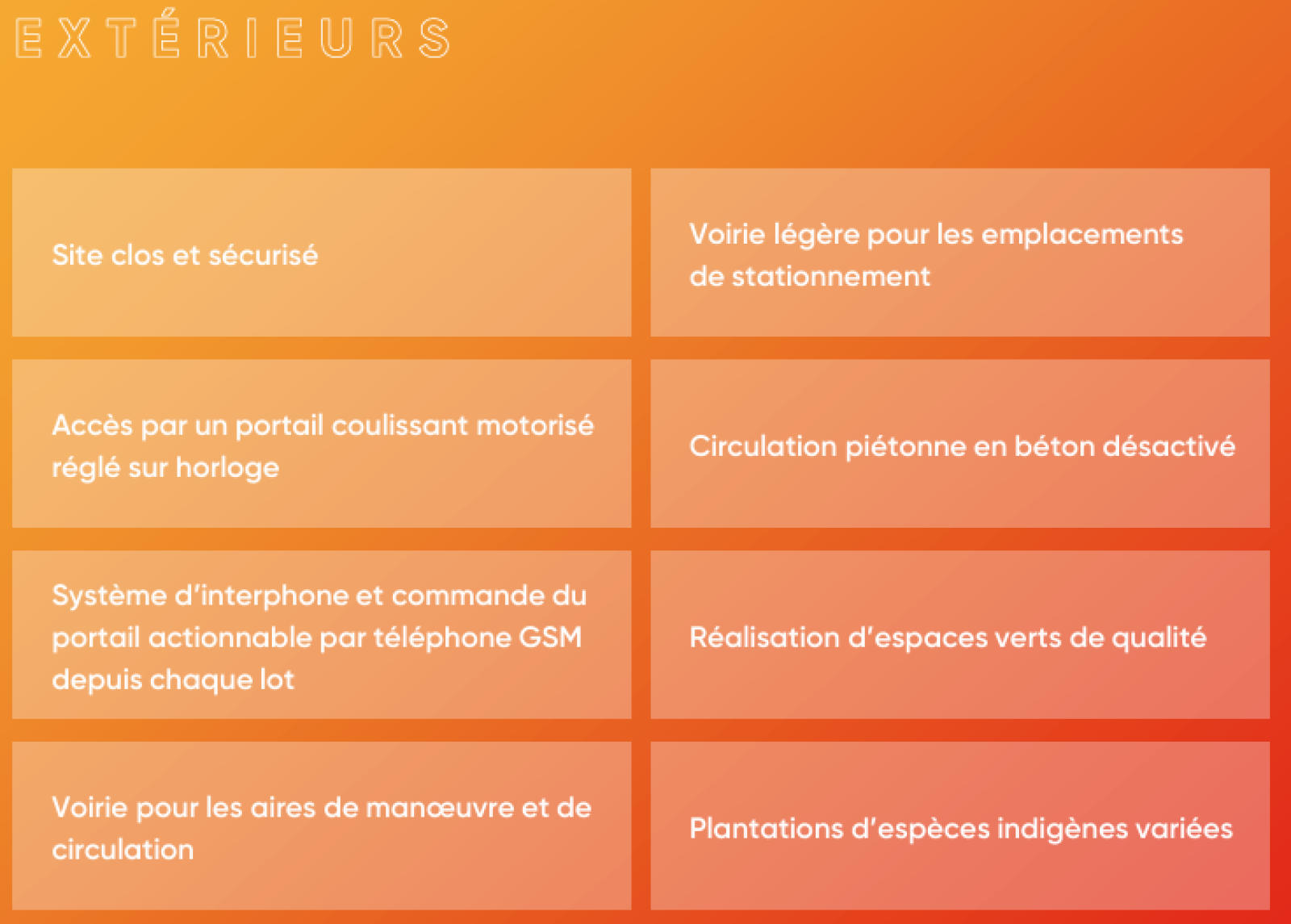 EXTÉRIEURS

Site clos et sécurisé

Accès par un portail coulissant motorisé réglé sur horloge

Système d'interphone et commande du portail actionnable par téléphone GSM depuis chaque lot

Voirie pour les aires de manœuvre et de circulation

Voirie légère pour les emplacements de stationnement

Circulation piétonne en béton désactivé

Réalisation d'espaces verts de qualité

Plantations d'espèces indigènes variées